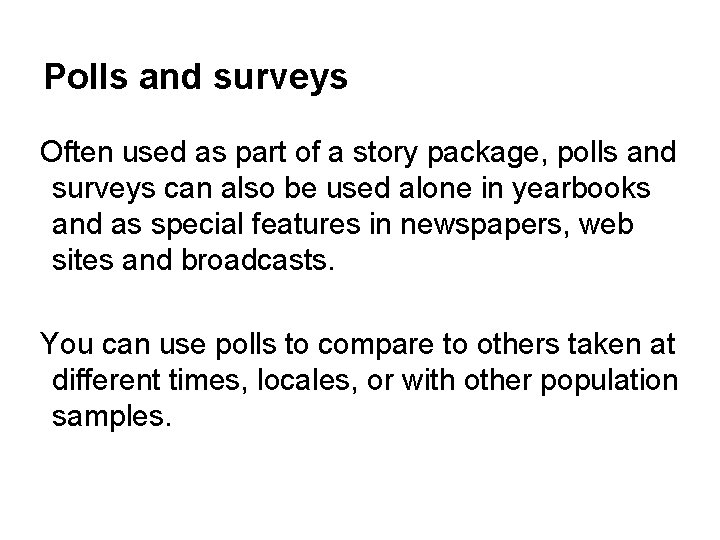 Polls and surveys

Often used as part of a story package, polls and surveys can also be used alone in yearbooks and as special features in newspapers, web sites and broadcasts.

You can use polls to compare to others taken at different times, locales, or with other population samples.